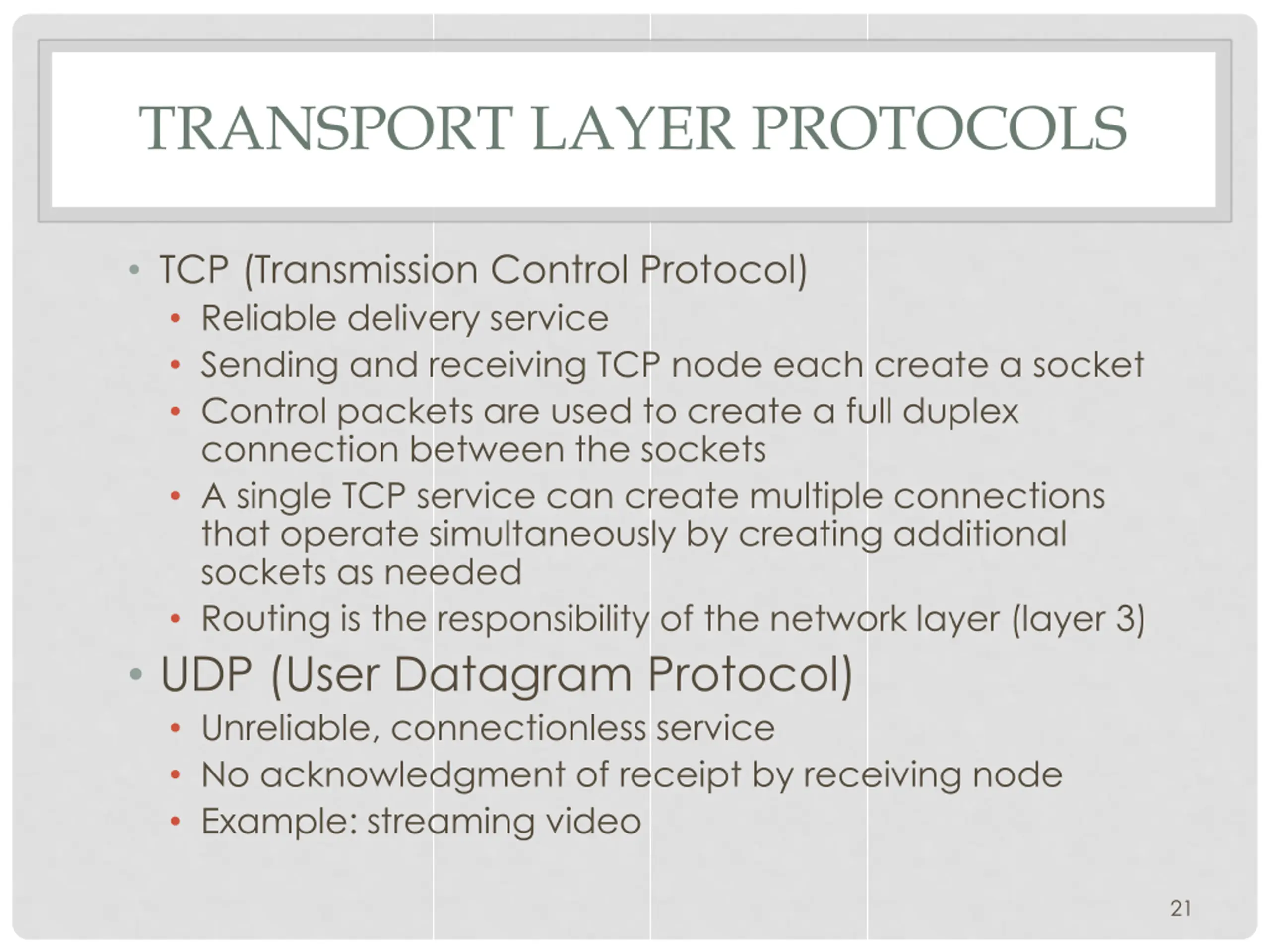 TRANSPORT LAYER PROTOCOLS

• TCP (Transmission Control Protocol)
  • Reliable delivery service
  • Sending and receiving TCP node each create a socket
  • Control packets are used to create a full duplex connection between the sockets
  • A single TCP service can create multiple connections that operate simultaneously by creating additional sockets as needed
  • Routing is the responsibility of the network layer (layer 3)
• UDP (User Datagram Protocol)
  • Unreliable, connectionless service
  • No acknowledgment of receipt by receiving node
  • Example: streaming video

21